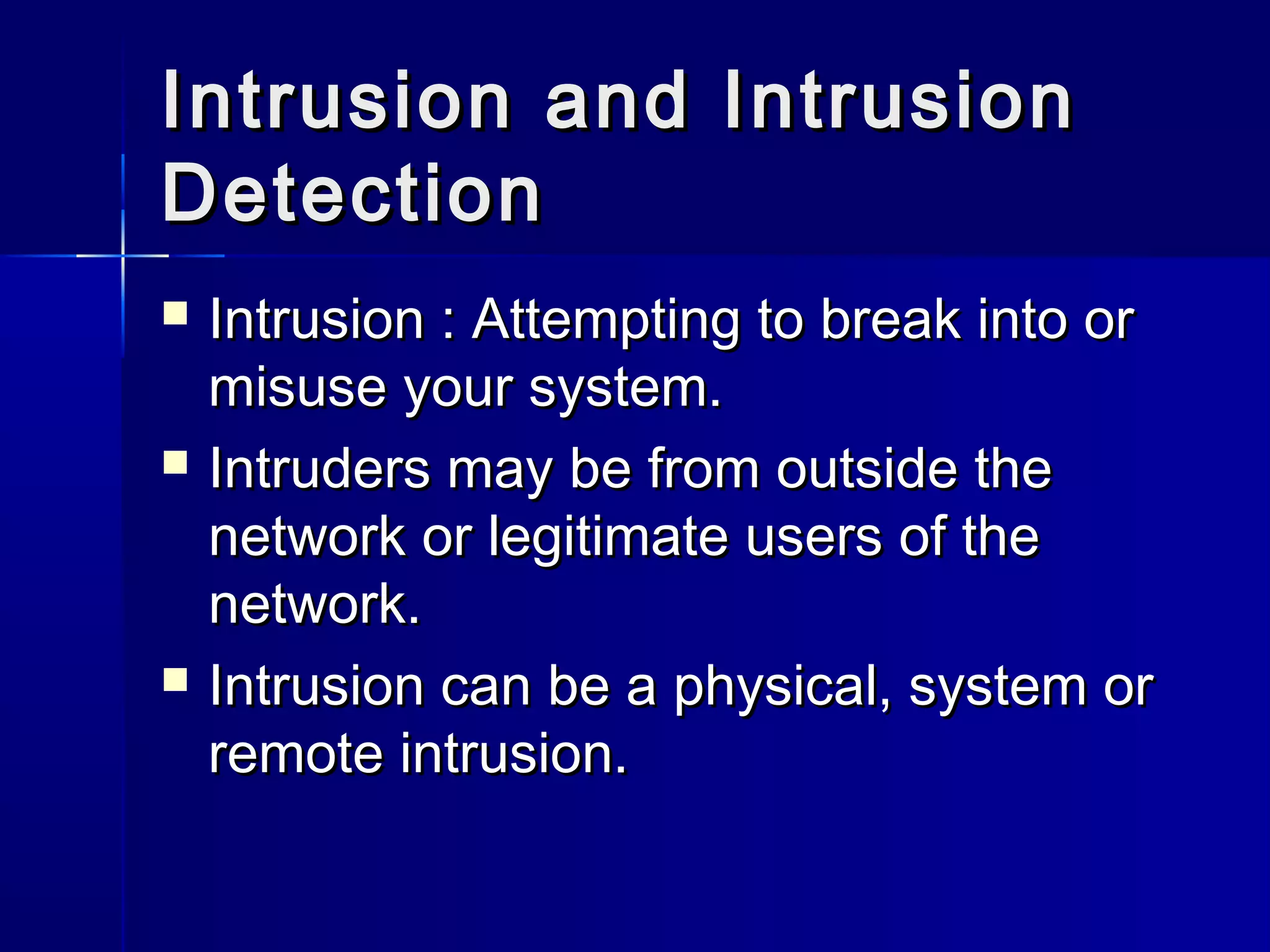 Intrusion and Intrusion Detection

- Intrusion : Attempting to break into or misuse your system.
- Intruders may be from outside the network or legitimate users of the network.
- Intrusion can be a physical, system or remote intrusion.